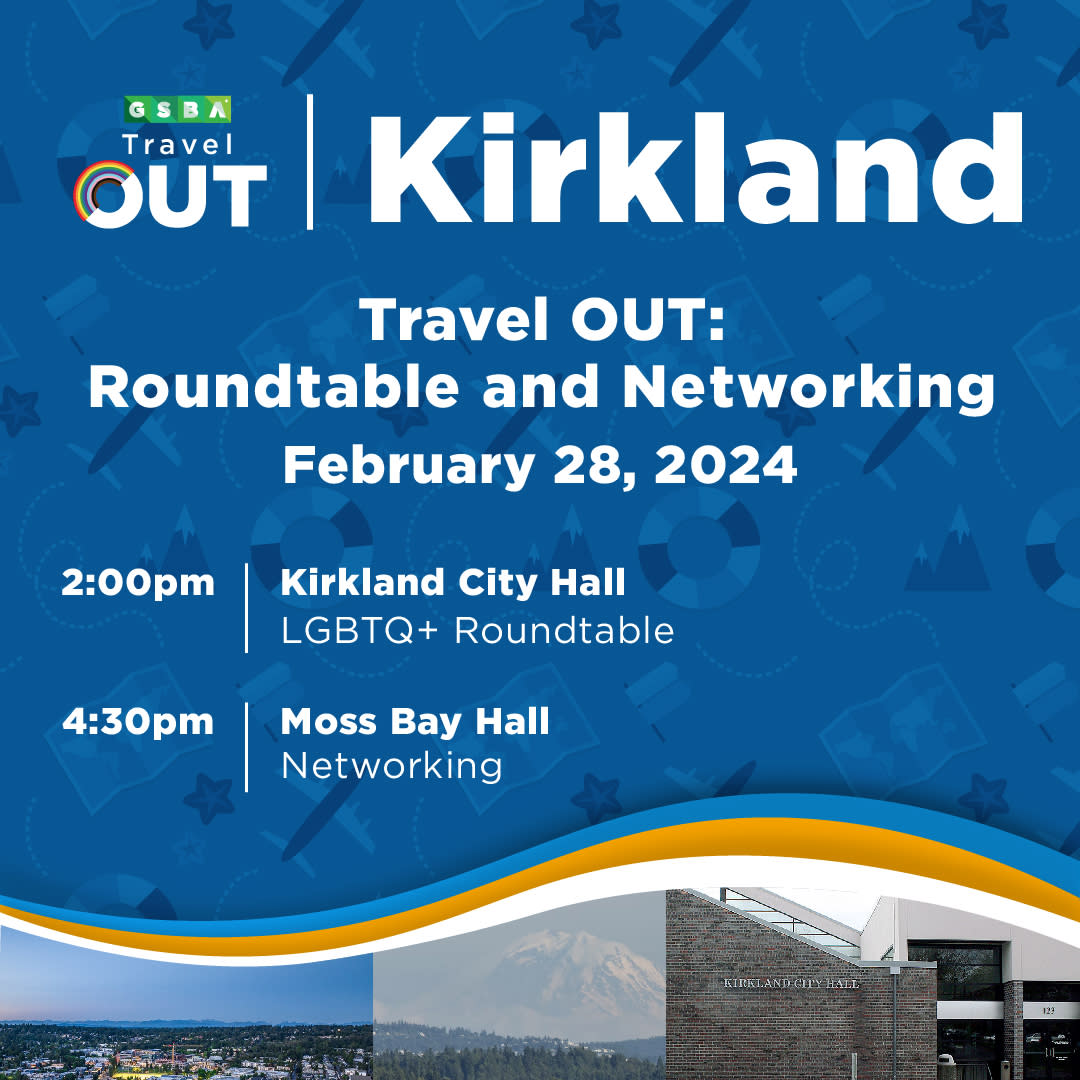 GSBA
Travel
OUT

Kirkland

Travel OUT:
Roundtable and Networking

February 28, 2024

2:00pm Kirkland City Hall
LGBTQ+ Roundtable

4:30pm Moss Bay Hall
Networking

KIRKLAND CITY HALL

123